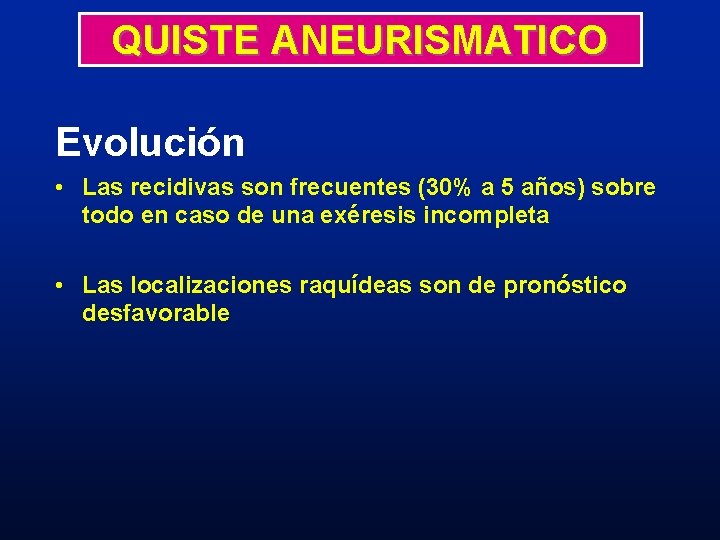 QUISTE ANEURISMATICO

Evolución

• Las recidivas son frecuentes (30% a 5 años) sobre todo en caso de una exéresis incompleta

• Las localizaciones raquídeas son de pronóstico desfavorable